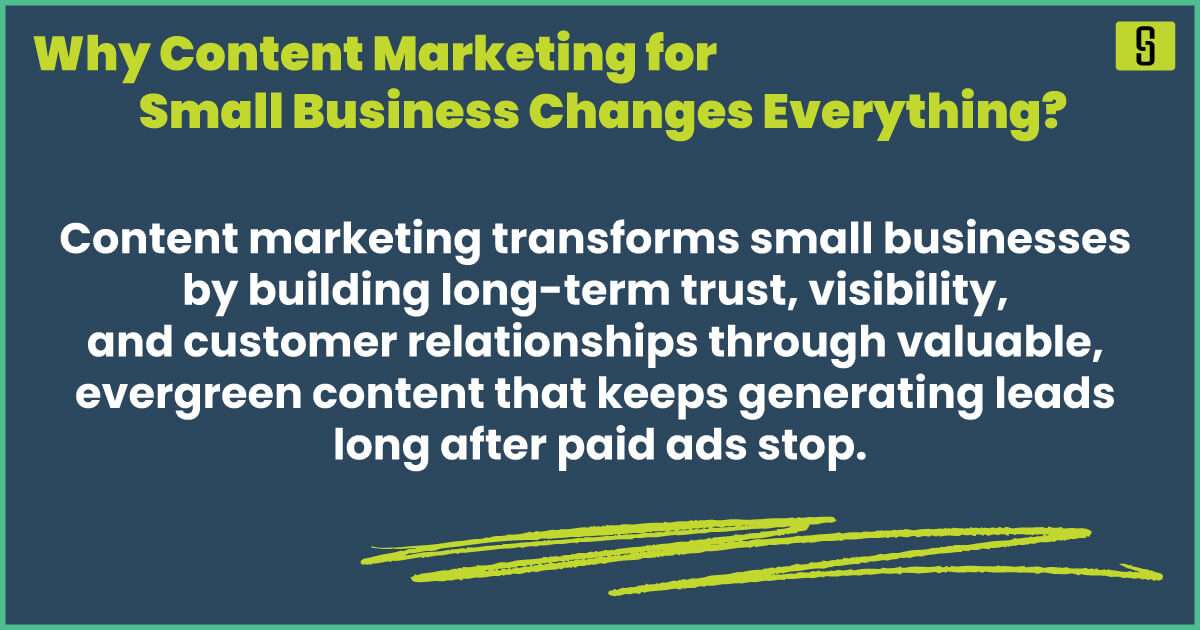 Why Content Marketing for Small Business Changes Everything?

S

Content marketing transforms small businesses by building long-term trust, visibility, and customer relationships through valuable, evergreen content that keeps generating leads long after paid ads stop.